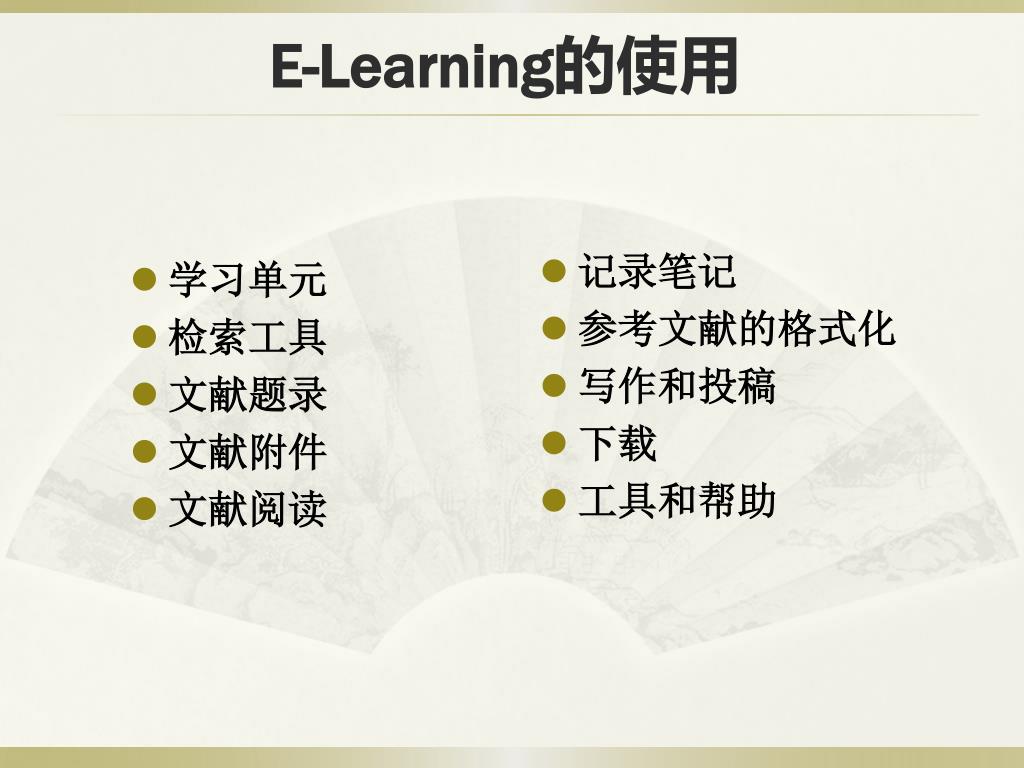 E-Learning的使用

- 学习单元
- 检索工具
- 文献题录
- 文献附件
- 文献阅读

- 记录笔记
- 参考文献的格式化
- 写作和投稿
- 下载
- 工具和帮助